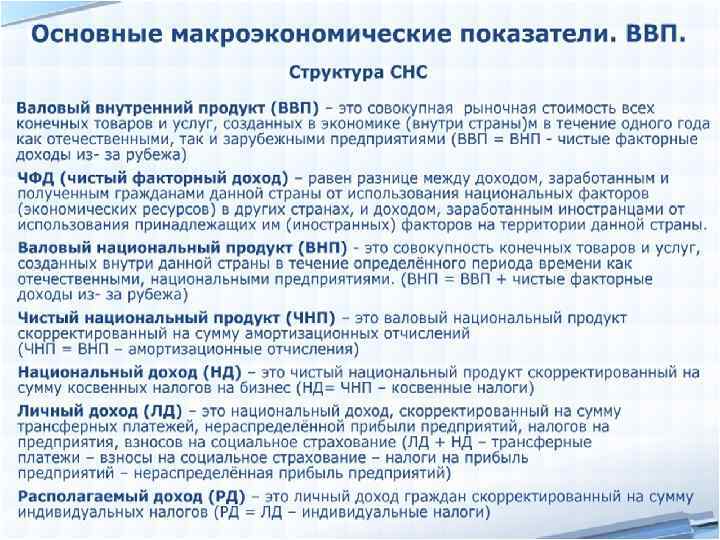 Основные макроэкономические показатели. ВВП.

Структура СНС

Валовый внутренний продукт (ВВП) – это совокупная рыночная стоимость всех конечных товаров и услуг, созданных в экономике (внутри страны)м в течение одного года как отечественными, так и зарубежными предприятиями (ВВП = ВНП - чистые факторные доходы из- за рубежа)

ЧФД (чистый факторный доход) – равен разнице между доходом, заработанным и полученным гражданами данной страны от использования национальных факторов (экономических ресурсов) в других странах, и доходом, заработанным иностранцами от использования принадлежащих им (иностранных) факторов на территории данной страны.

Валовый национальный продукт (ВНП) - это совокупность конечных товаров и услуг, созданных внутри данной страны в течение определённого периода времени как отечественными, национальными предприятиями. (ВНП = ВВП + чистые факторные доходы из- за рубежа)

Чистый национальный продукт (ЧНП) – это валовый национальный продукт скорректированный на сумму амортизационных отчислений (ЧНП = ВНП – амортизационные отчисления)

Национальный доход (НД) – это чистый национальный продукт скорректированный на сумму косвенных налогов на бизнес (НД= ЧНП – косвенные налоги)

Личный доход (ЛД) – это национальный доход, скорректированный на сумму трансферных платежей, нераспределённой прибыли предприятий, налогов на предприятия, взносов на социальное страхование (ЛД + НД – трансферные платежи – взносы на социальное страхование – налоги на прибыль предприятий – нераспределённая прибыль предприятий)

Располагаемый доход (РД) – это личный доход граждан скорректированный на сумму индивидуальных налогов (РД = ЛД – индивидуальные налоги)